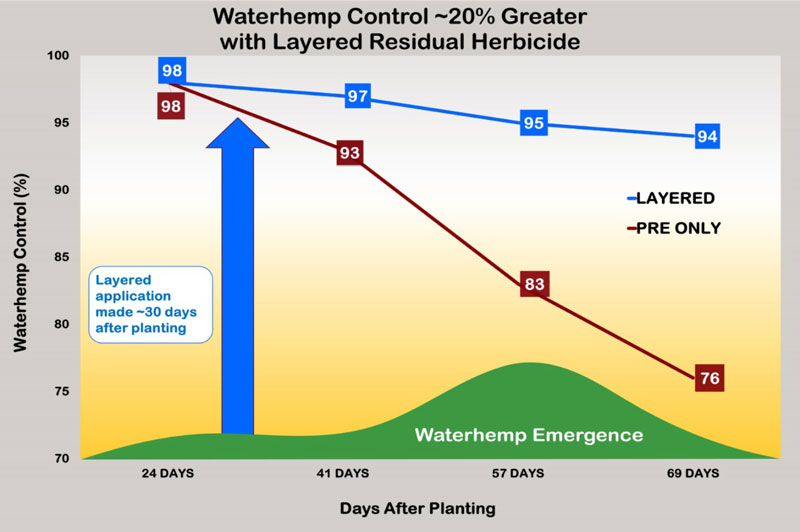 Waterhemp Control ~20% Greater with Layered Residual Herbicide

Waterhemp Control (%)

100
95
90
85
80
75
70

98
98
97
93
95
83
94
76

LAYERED
PRE ONLY

Layered application made ~30 days after planting

Waterhemp Emergence

24 DAYS
41 DAYS
57 DAYS
69 DAYS

Days After Planting